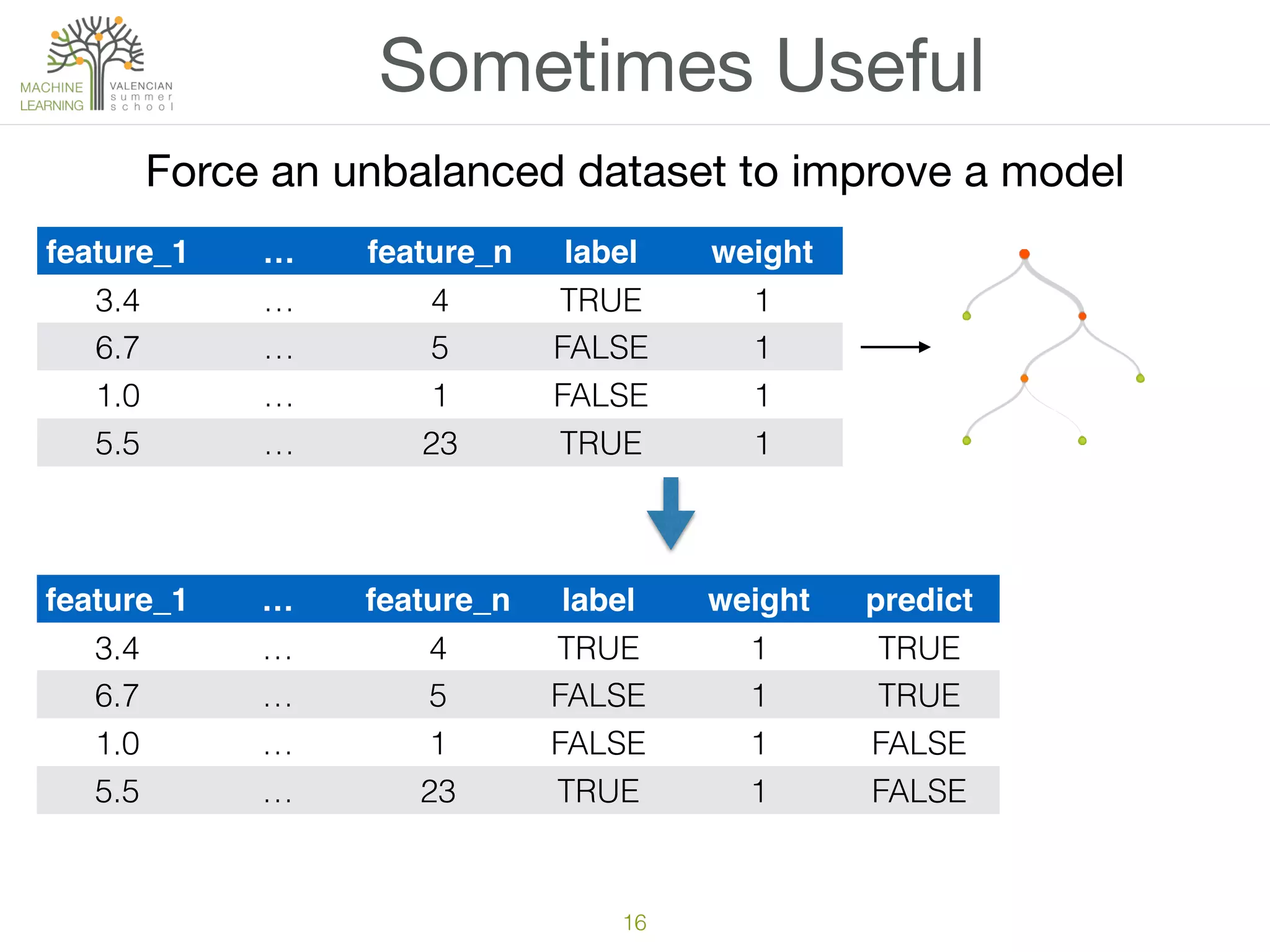 MACHINE LEARNING VALENCIAN summer school

Sometimes Useful

Force an unbalanced dataset to improve a model

| feature_1 | … | feature_n | label | weight |
|---|---|---|---|---|
| 3.4 | … | 4 | TRUE | 1 |
| 6.7 | … | 5 | FALSE | 1 |
| 1.0 | … | 1 | FALSE | 1 |
| 5.5 | … | 23 | TRUE | 1 |

| feature_1 | … | feature_n | label | weight | predict |
|---|---|---|---|---|---|
| 3.4 | … | 4 | TRUE | 1 | TRUE |
| 6.7 | … | 5 | FALSE | 1 | TRUE |
| 1.0 | … | 1 | FALSE | 1 | FALSE |
| 5.5 | … | 23 | TRUE | 1 | FALSE |

16